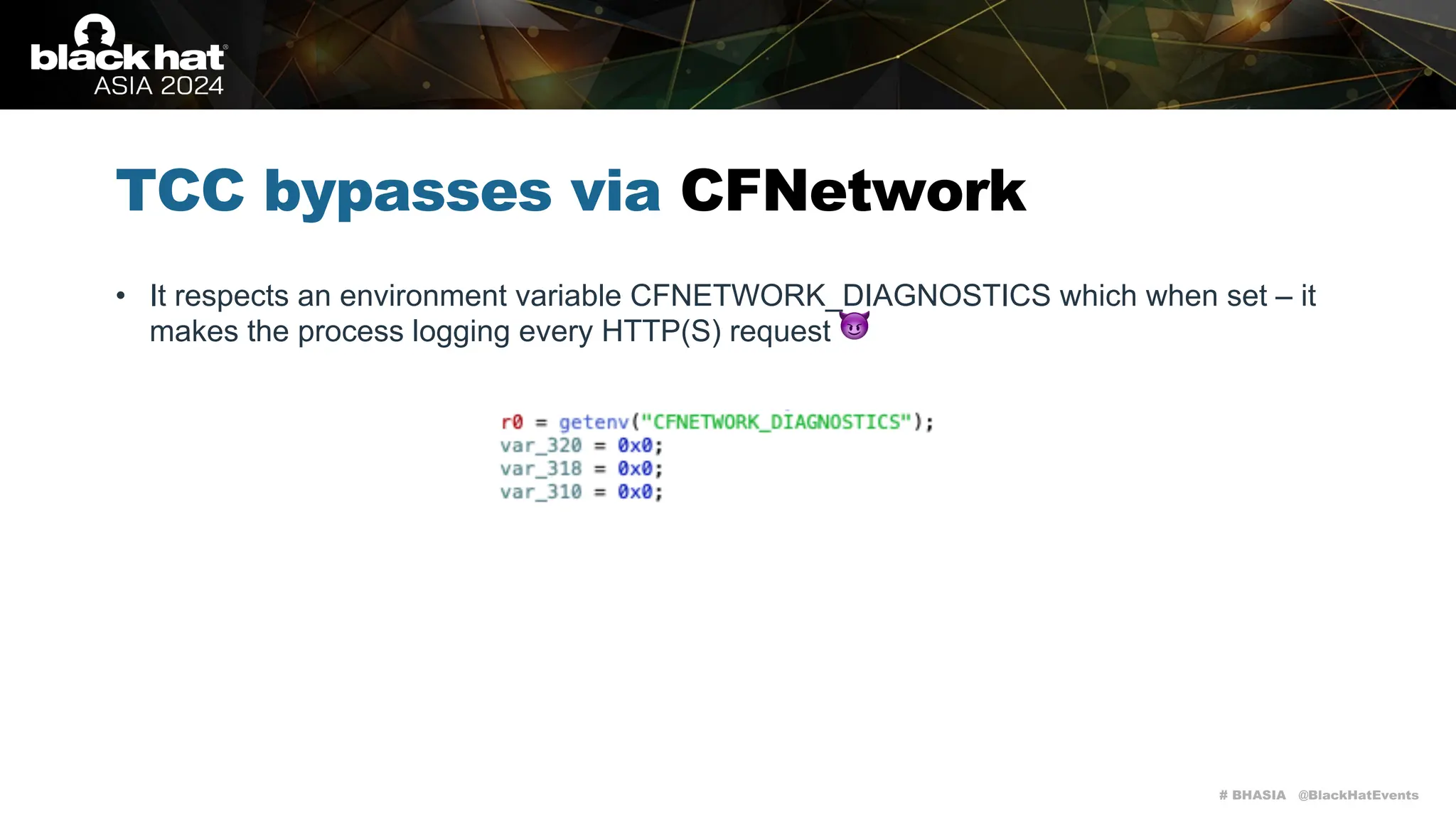 black hat
ASIA 2024

TCC bypasses via CFNetwork

• It respects an environment variable CFNETWORK_DIAGNOSTICS which when set – it makes the process logging every HTTP(S) request 😈

r0 = getenv("CFNETWORK_DIAGNOSTICS");
var_320 = 0x0;
var_318 = 0x0;
var_310 = 0x0;

# BHASIA @BlackHatEvents